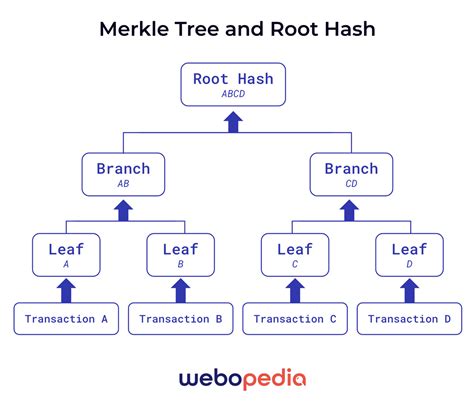 Merkle Tree and Root Hash

Root Hash
ABCD

Branch
AB

Branch
CD

Leaf
A

Leaf
B

Leaf
C

Leaf
D

Transaction A

Transaction B

Transaction C

Transaction D

webopedia